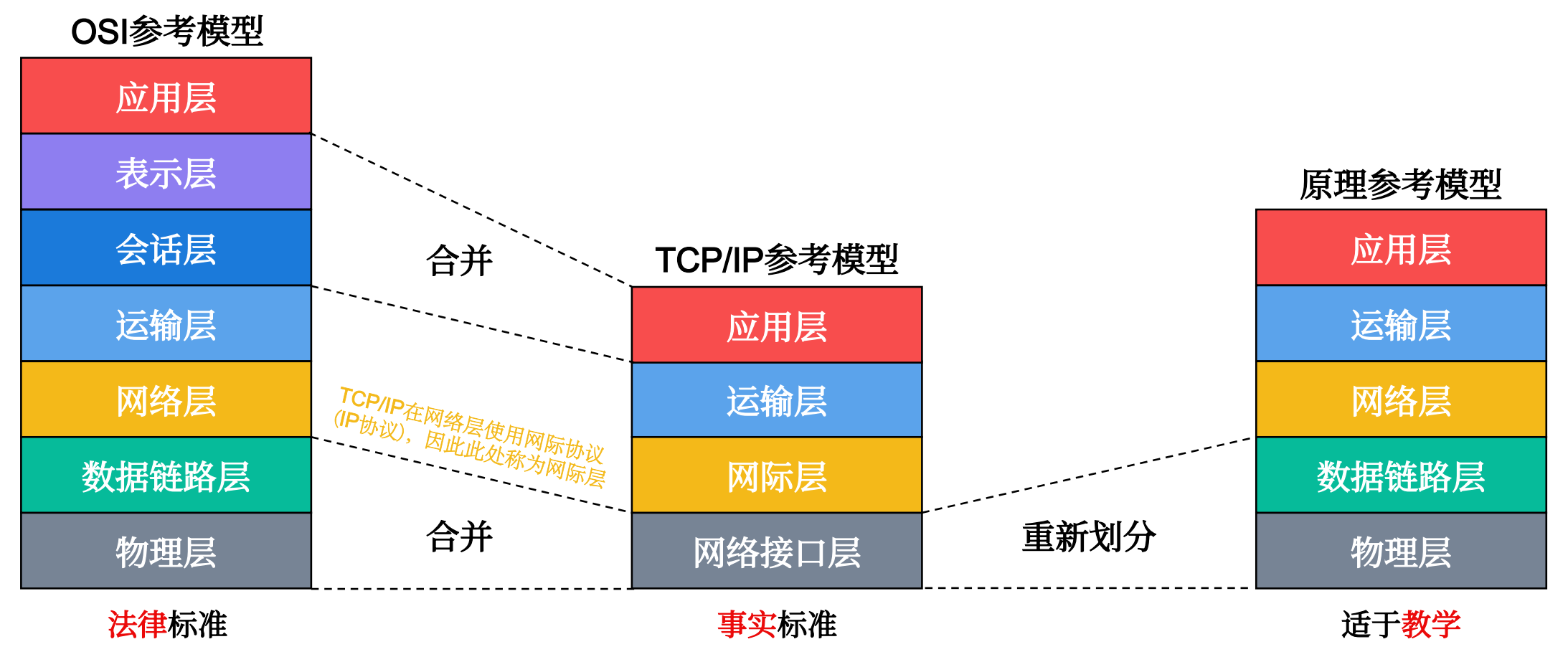 OSI参考模型

应用层

表示层

会话层

运输层

网络层

数据链路层

物理层

法律标准

合并

TCP/IP在网络层使用网际协议(IP协议)，因此此处称为网际层

合并

TCP/IP参考模型

应用层

运输层

网际层

网络接口层

事实标准

重新划分

原理参考模型

应用层

运输层

网络层

数据链路层

物理层

适于教学